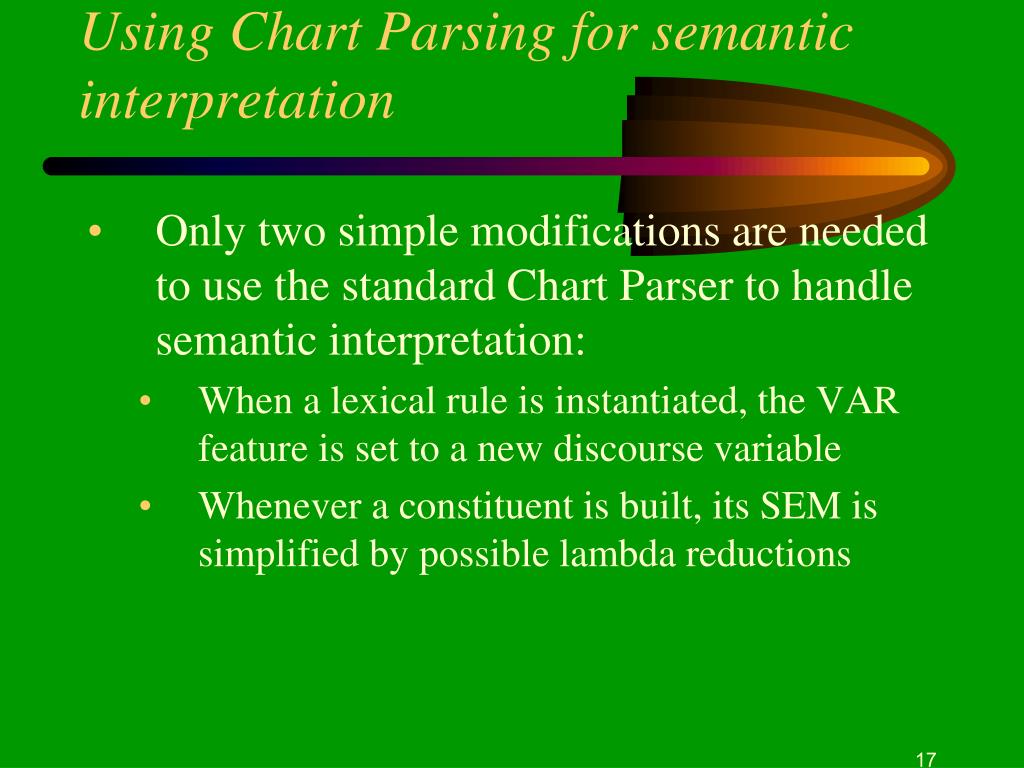 Using Chart Parsing for semantic interpretation

• Only two simple modifications are needed to use the standard Chart Parser to handle semantic interpretation:

• When a lexical rule is instantiated, the VAR feature is set to a new discourse variable

• Whenever a constituent is built, its SEM is simplified by possible lambda reductions

17